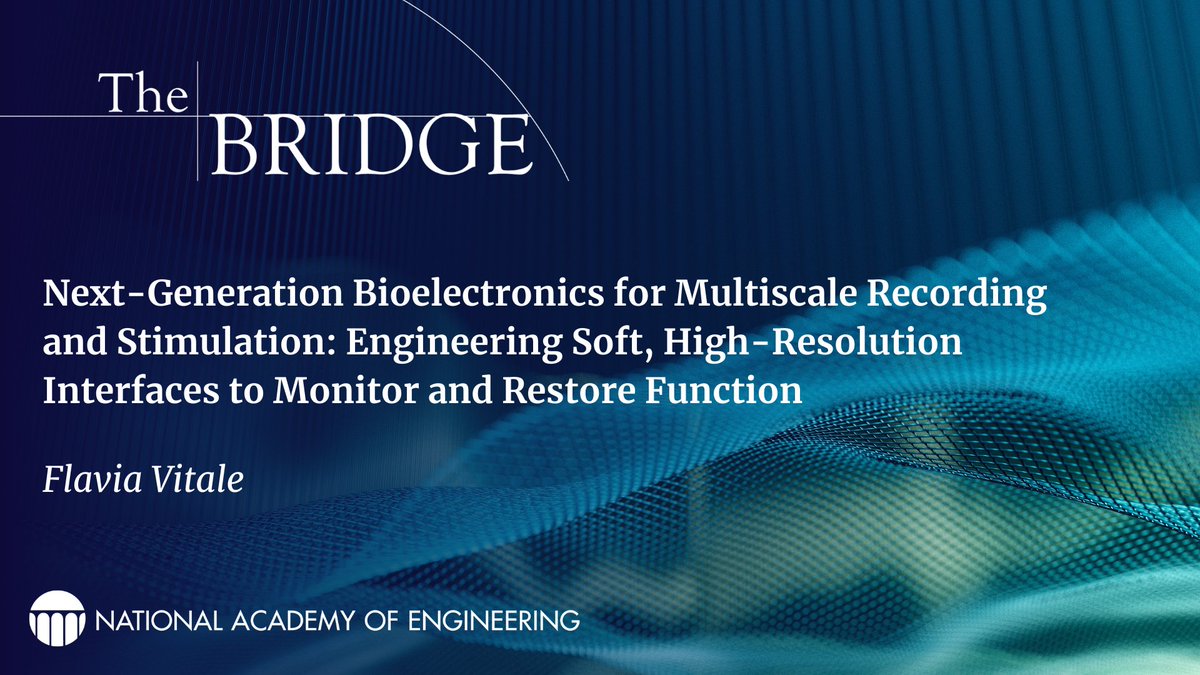 The BRIDGE

Next-Generation Bioelectronics for Multiscale Recording and Stimulation: Engineering Soft, High-Resolution Interfaces to Monitor and Restore Function

Flavia Vitale

NATIONAL ACADEMY OF ENGINEERING